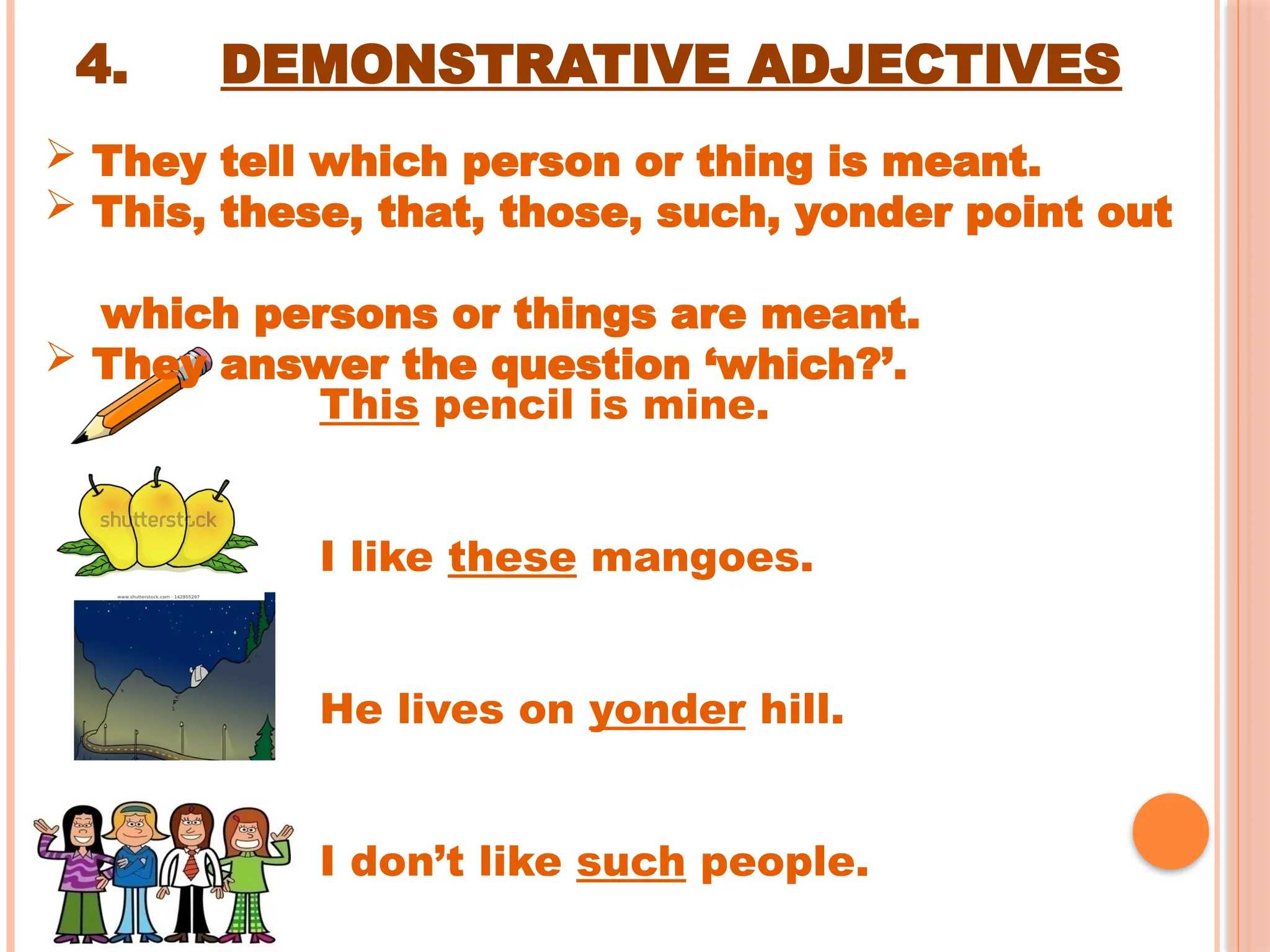 4. DEMONSTRATIVE ADJECTIVES

➢ They tell which person or thing is meant.
➢ This, these, that, those, such, yonder point out which persons or things are meant.
➢ They answer the question 'which?'.

This pencil is mine.

shutterstock

I like these mangoes.

www.shutterstock.com · 142855297

He lives on yonder hill.

I don't like such people.